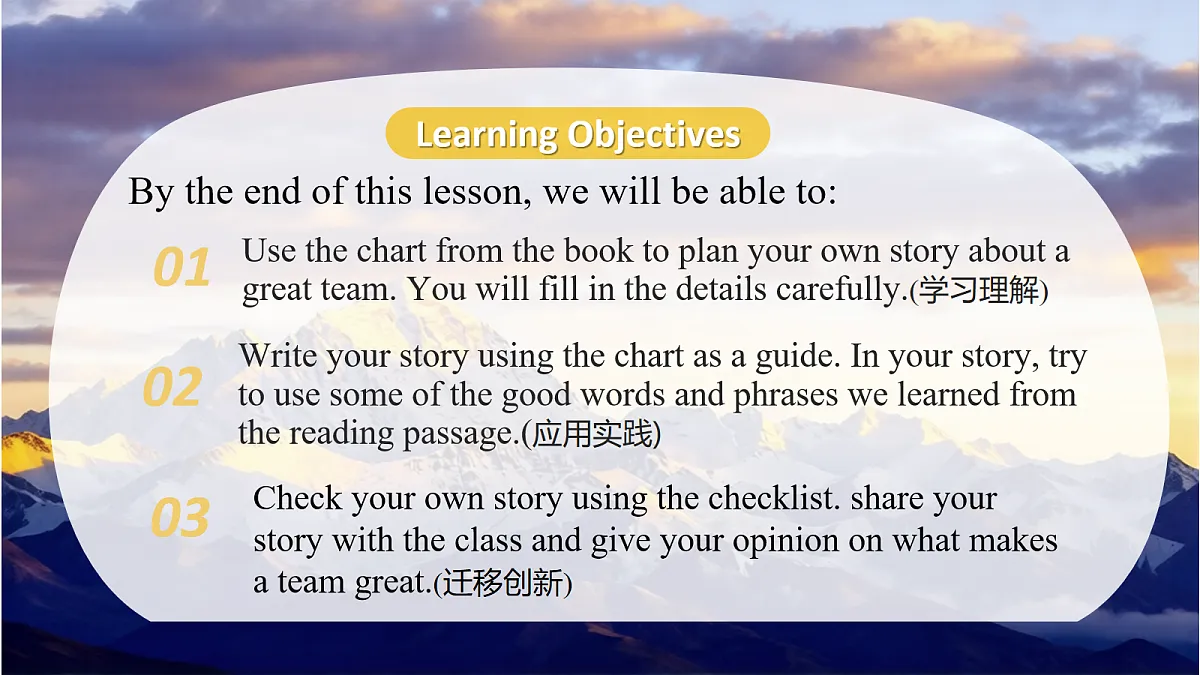 Learning Objectives

By the end of this lesson, we will be able to:

01 Use the chart from the book to plan your own story about a great team. You will fill in the details carefully.(学习理解)

02 Write your story using the chart as a guide. In your story, try to use some of the good words and phrases we learned from the reading passage.(应用实践)

03 Check your own story using the checklist. share your story with the class and give your opinion on what makes a team great.(迁移创新)